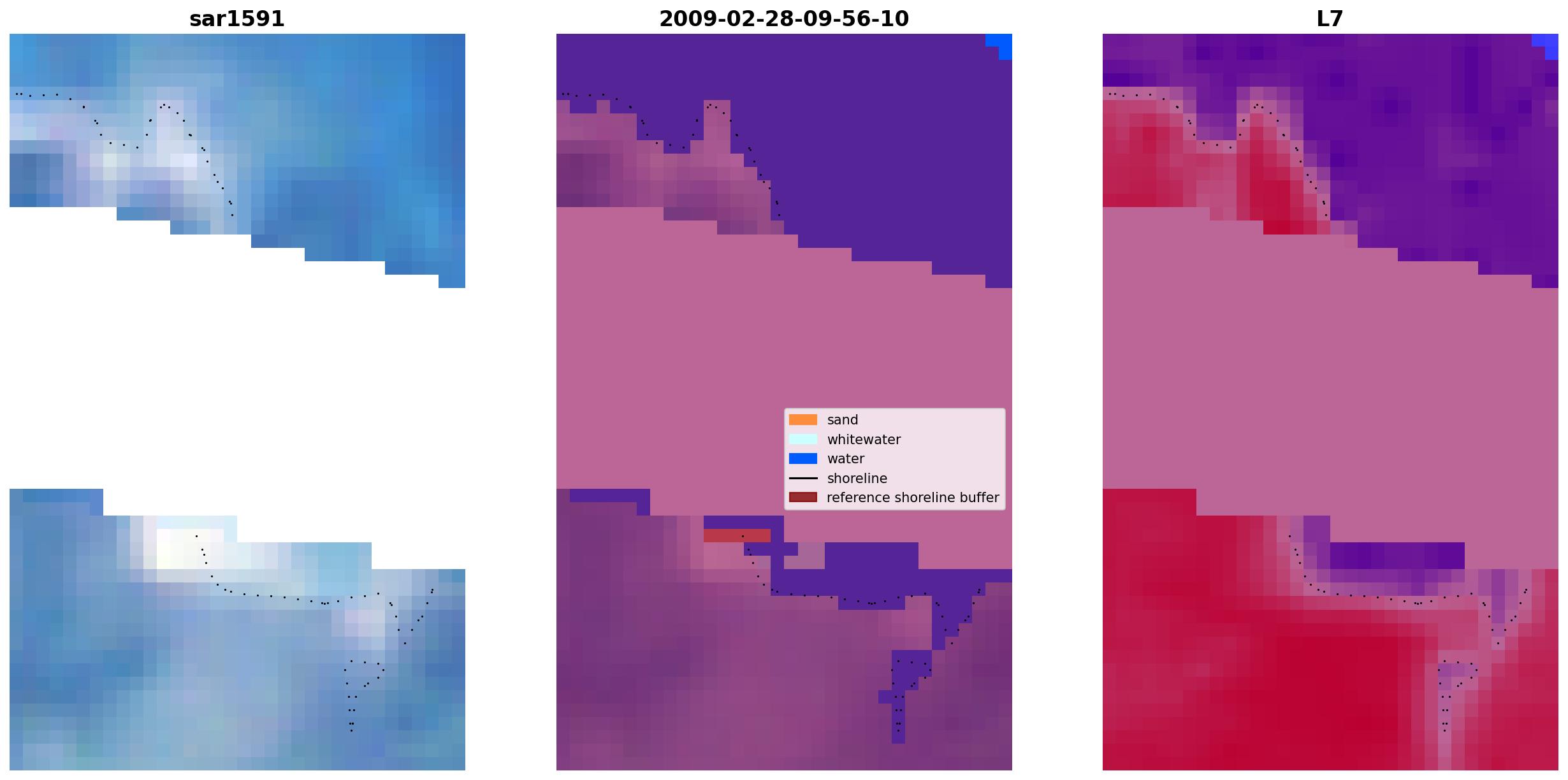 sar1591

2009-02-28-09-56-10

sand
whitewater
water
shoreline
reference shoreline buffer

L7